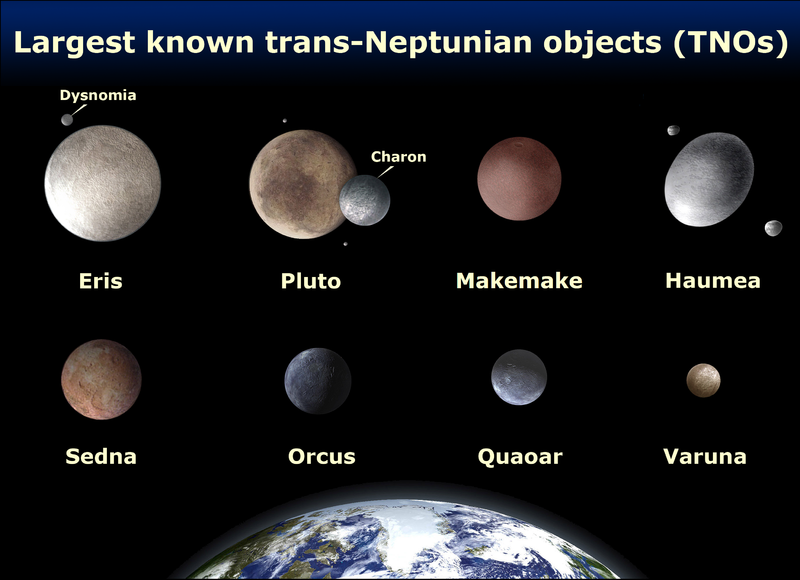 Largest known trans-Neptunian objects (TNOs)

Dysnomia

Charon

Eris

Pluto

Makemake

Haumea

Sedna

Orcus

Quaoar

Varuna